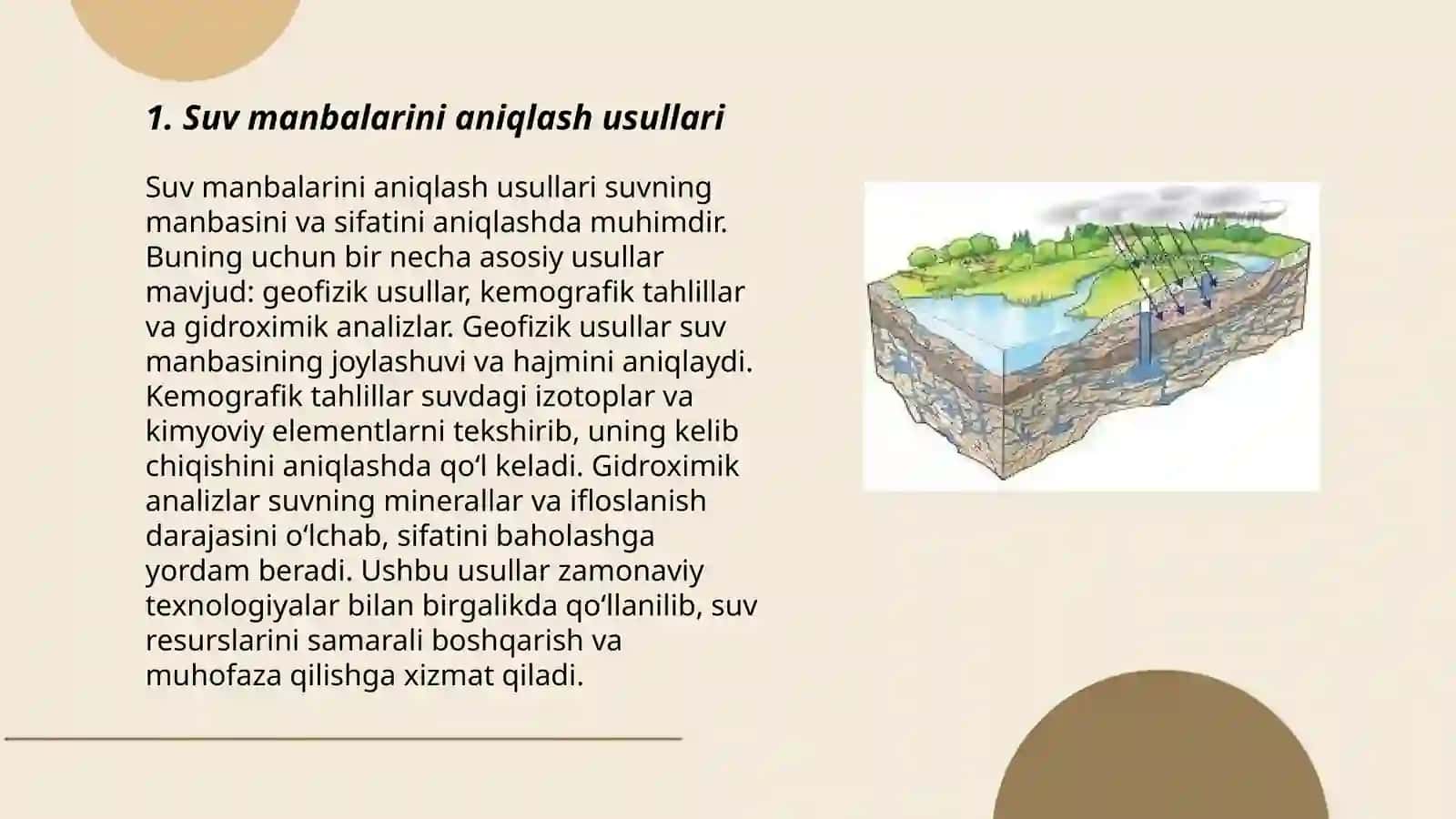 1. Suv manbalarini aniqlash usullari

Suv manbalarini aniqlash usullari suvning manbasini va sifatini aniqlashda muhimdir. Buning uchun bir necha asosiy usullar mavjud: geofizik usullar, kemografik tahlillar va gidroximik analizlar. Geofizik usullar suv manbasining joylashuvi va hajmini aniqlaydi. Kemografik tahlillar suvdagi izotoplar va kimyoviy elementlarni tekshirib, uning kelib chiqishini aniqlashda qo‘l keladi. Gidroximik analizlar suvning minerallar va ifloslanish darajasini o‘lchab, sifatini baholashga yordam beradi. Ushbu usullar zamonaviy texnologiyalar bilan birgalikda qo‘llanilib, suv resurslarini samarali boshqarish va muhofaza qilishga xizmat qiladi.